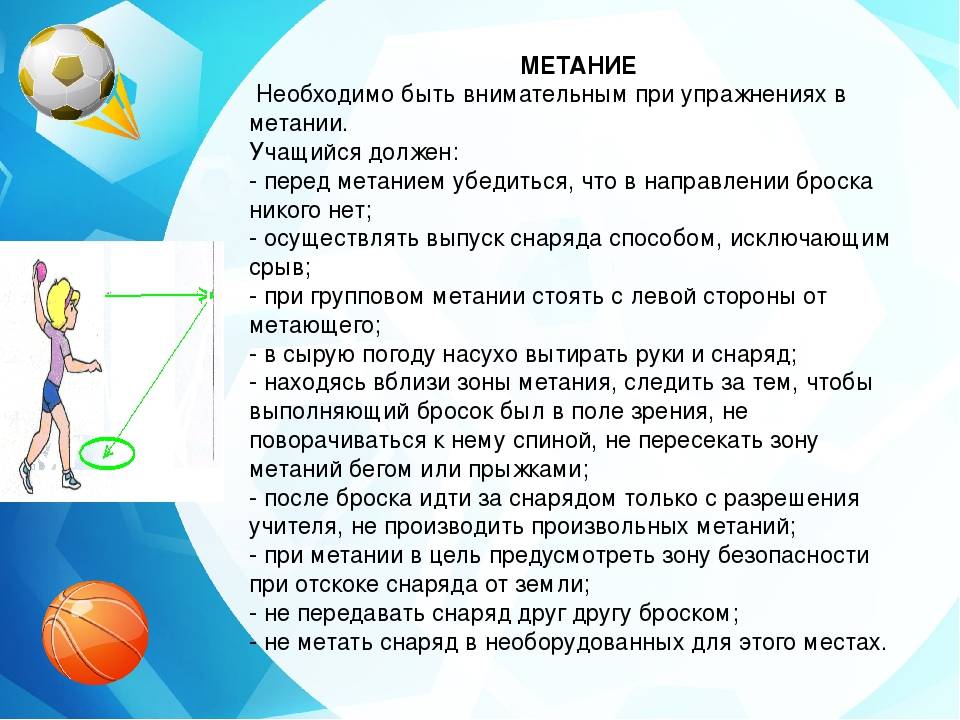 МЕТАНИЕ

Необходимо быть внимательным при упражнениях в метании.
Учащийся должен:
- перед метанием убедиться, что в направлении броска никого нет;
- осуществлять выпуск снаряда способом, исключающим срыв;
- при групповом метании стоять с левой стороны от метающего;
- в сырую погоду насухо вытирать руки и снаряд;
- находясь вблизи зоны метания, следить за тем, чтобы выполняющий бросок был в поле зрения, не поворачиваться к нему спиной, не пересекать зону метаний бегом или прыжками;
- после броска идти за снарядом только с разрешения учителя, не производить произвольных метаний;
- при метании в цель предусмотреть зону безопасности при отскоке снаряда от земли;
- не передавать снаряд друг другу броском;
- не метать снаряд в необорудованных для этого местах.